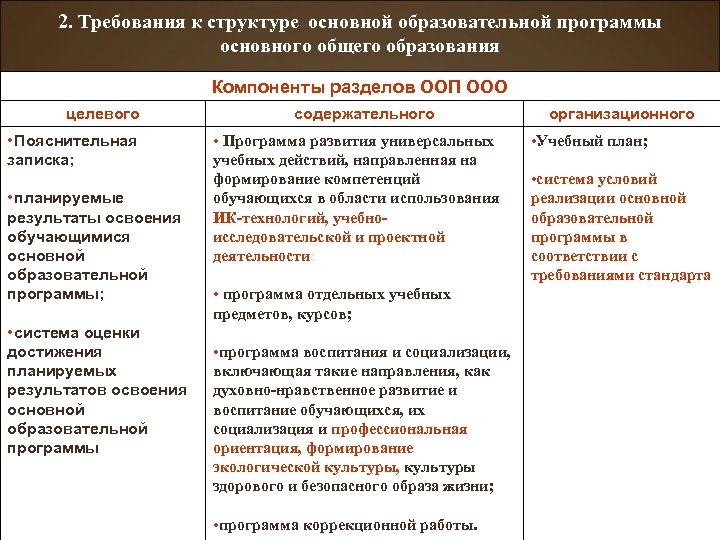 2. Требования к структуре основной образовательной программы основного общего образования

Компоненты разделов ООП ООО

| целевого | содержательного | организационного |
|---|---|---|
| •Пояснительная записка; •планируемые результаты освоения обучающимися основной образовательной программы; •система оценки достижения планируемых результатов освоения основной образовательной программы | • Программа развития универсальных учебных действий, направленная на формирование компетенций обучающихся в области использования ИК-технологий, учебно-исследовательской и проектной деятельности • программа отдельных учебных предметов, курсов; •программа воспитания и социализации, включающая такие направления, как духовно-нравственное развитие и воспитание обучающихся, их социализация и профессиональная ориентация, формирование экологической культуры, культуры здорового и безопасного образа жизни; •программа коррекционной работы. | •Учебный план; •система условий реализации основной образовательной программы в соответствии с требованиями стандарта |